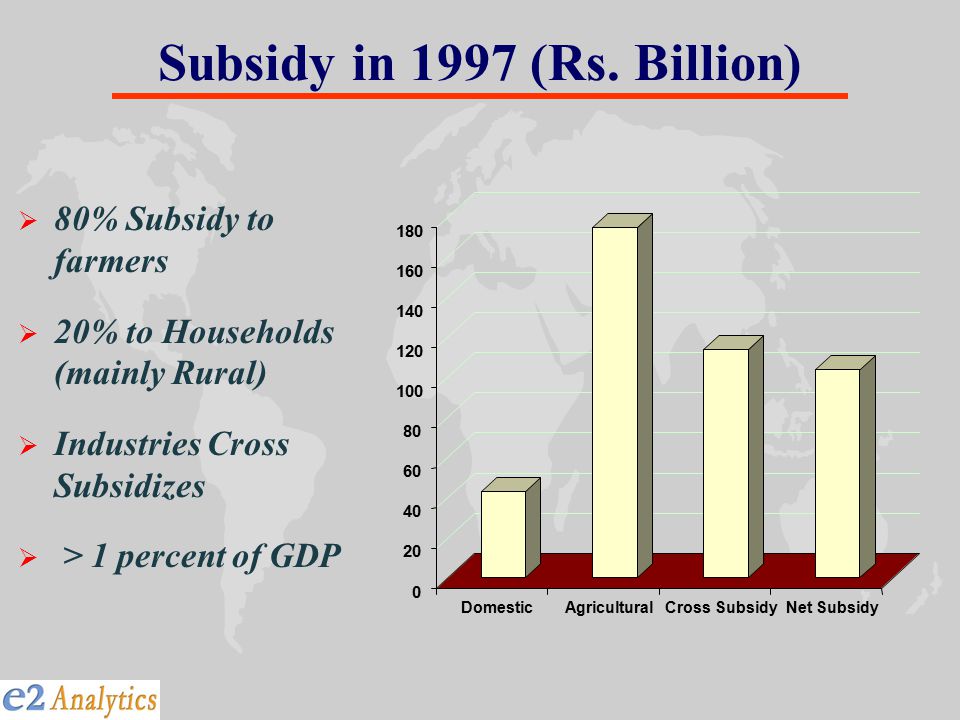 Subsidy in 1997 (Rs. Billion)

➢ 80% Subsidy to farmers

➢ 20% to Households (mainly Rural)

➢ Industries Cross Subsidizes

➢ > 1 percent of GDP

180
160
140
120
100
80
60
40
20
0

Domestic Agricultural Cross Subsidy Net Subsidy

e2 Analytics